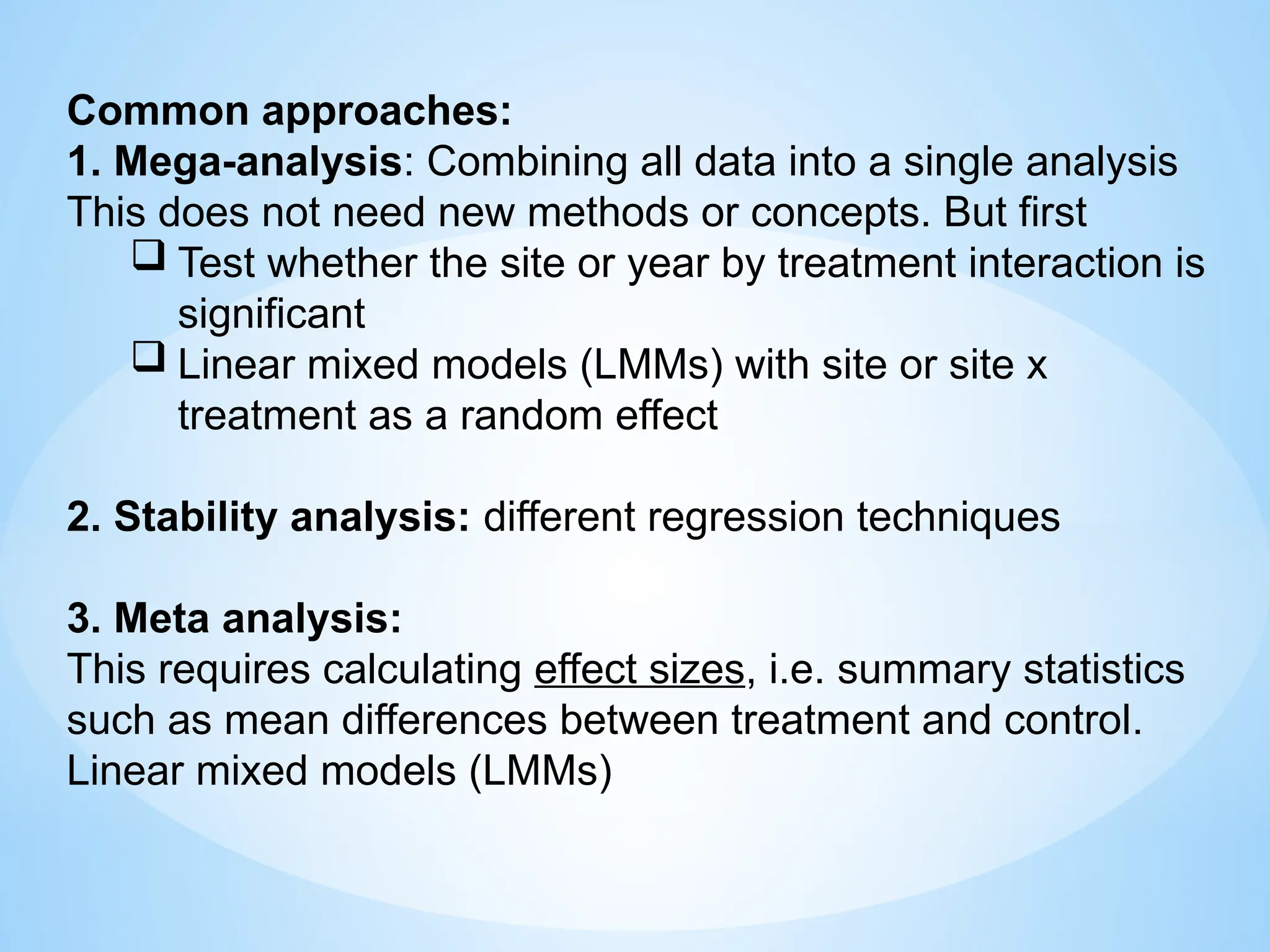 Common approaches:
1. Mega-analysis: Combining all data into a single analysis
This does not need new methods or concepts. But first

❑ Test whether the site or year by treatment interaction is significant
❑ Linear mixed models (LMMs) with site or site x treatment as a random effect

2. Stability analysis: different regression techniques

3. Meta analysis:
This requires calculating effect sizes, i.e. summary statistics such as mean differences between treatment and control.
Linear mixed models (LMMs)